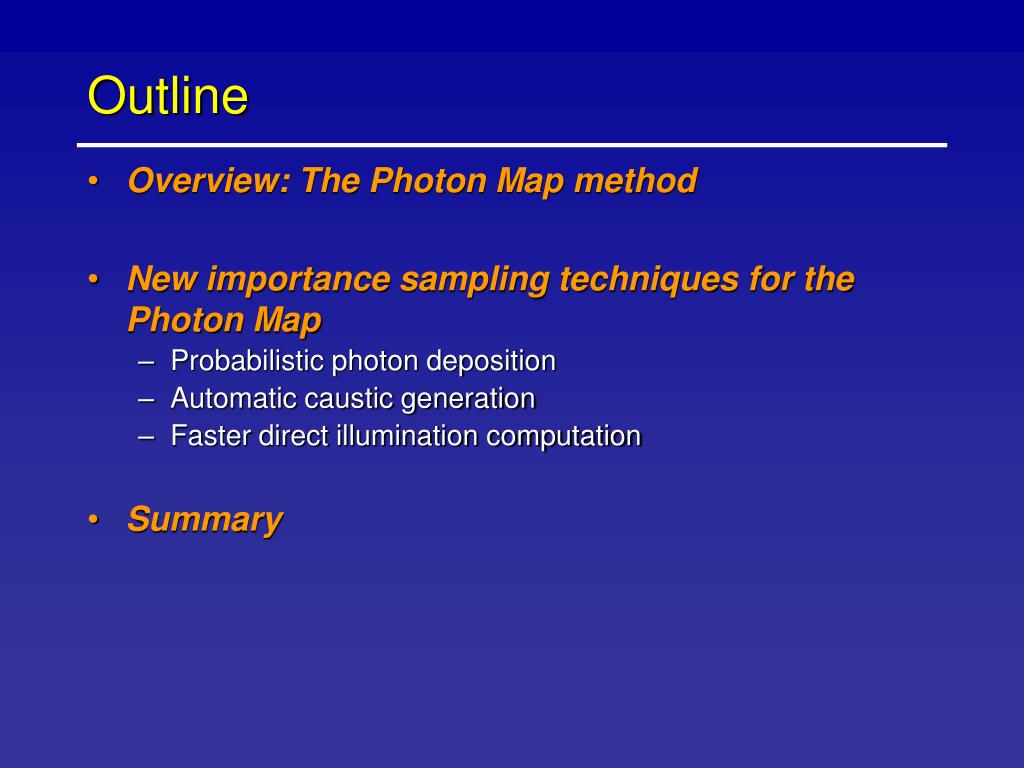 Outline

• Overview: The Photon Map method

• New importance sampling techniques for the Photon Map
– Probabilistic photon deposition
– Automatic caustic generation
– Faster direct illumination computation

• Summary